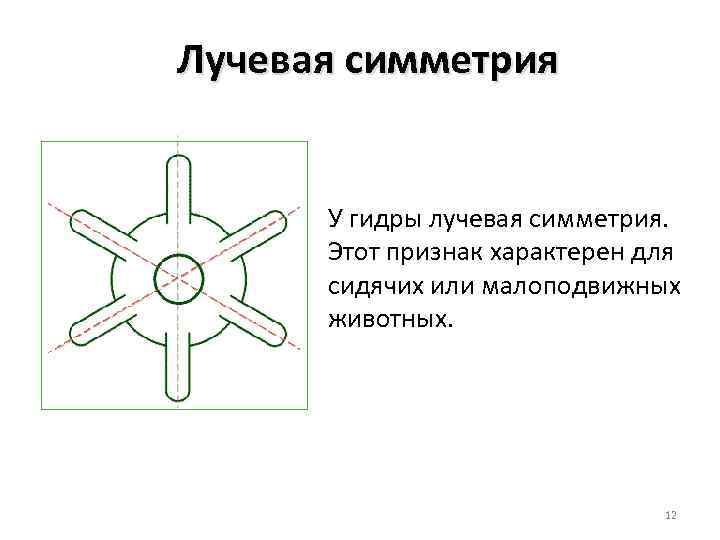 Лучевая симметрия

У гидры лучевая симметрия. Этот признак характерен для сидячих или малоподвижных животных.

12